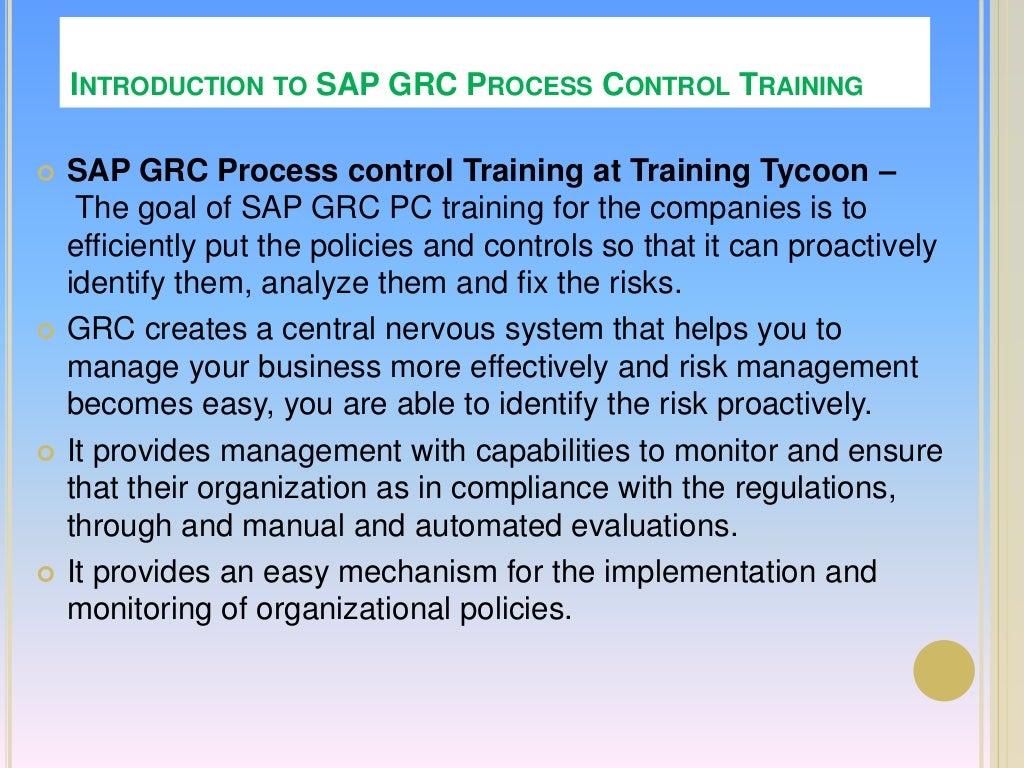 INTRODUCTION TO SAP GRC PROCESS CONTROL TRAINING

SAP GRC Process control Training at Training Tycoon – The goal of SAP GRC PC training for the companies is to efficiently put the policies and controls so that it can proactively identify them, analyze them and fix the risks.

GRC creates a central nervous system that helps you to manage your business more effectively and risk management becomes easy, you are able to identify the risk proactively.

It provides management with capabilities to monitor and ensure that their organization as in compliance with the regulations, through and manual and automated evaluations.

It provides an easy mechanism for the implementation and monitoring of organizational policies.